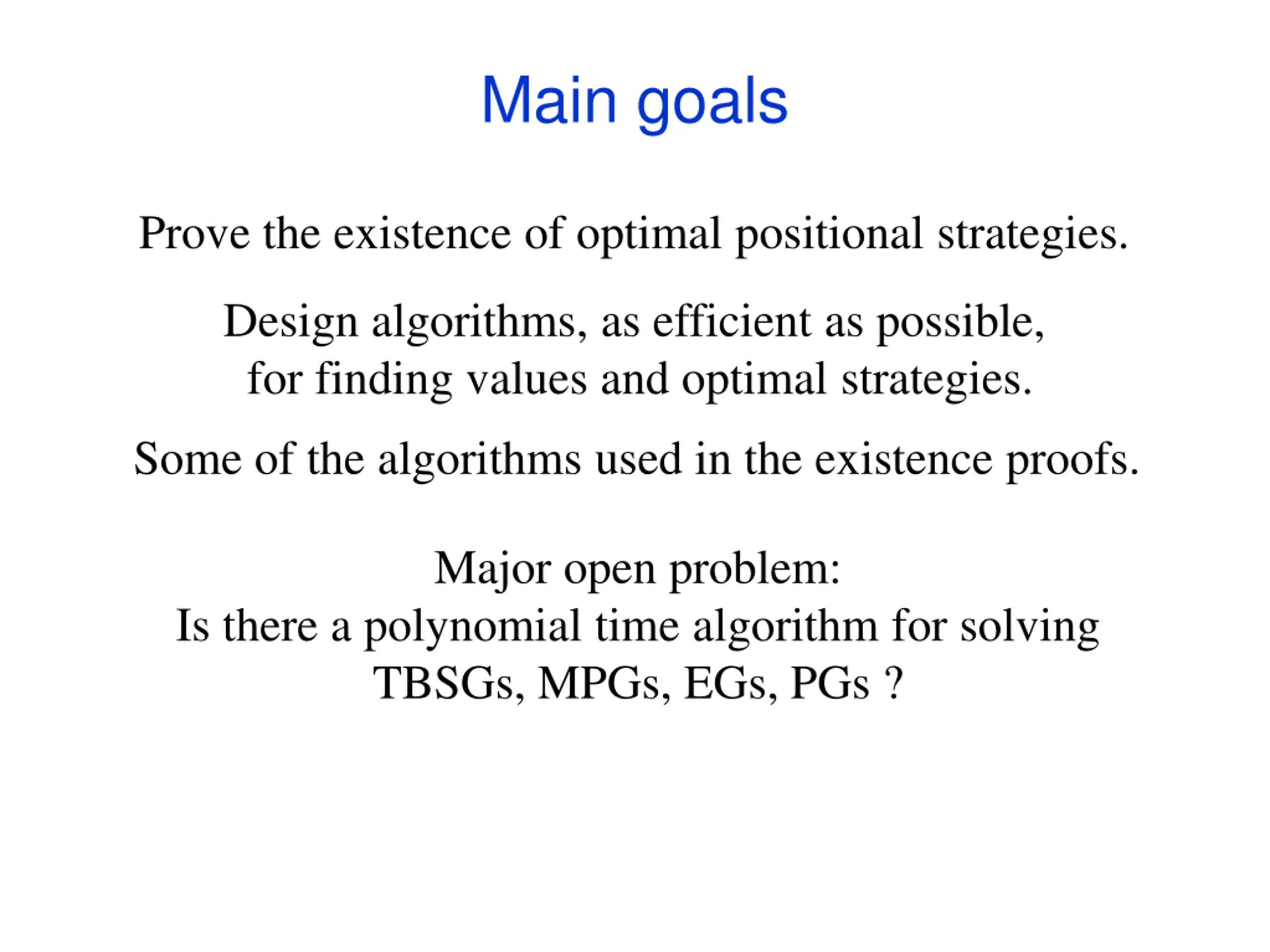 Main goals

Prove the existence of optimal positional strategies.

Design algorithms, as efficient as possible, for finding values and optimal strategies.

Some of the algorithms used in the existence proofs.

Major open problem:
Is there a polynomial time algorithm for solving TBSGs, MPGs, EGs, PGs ?